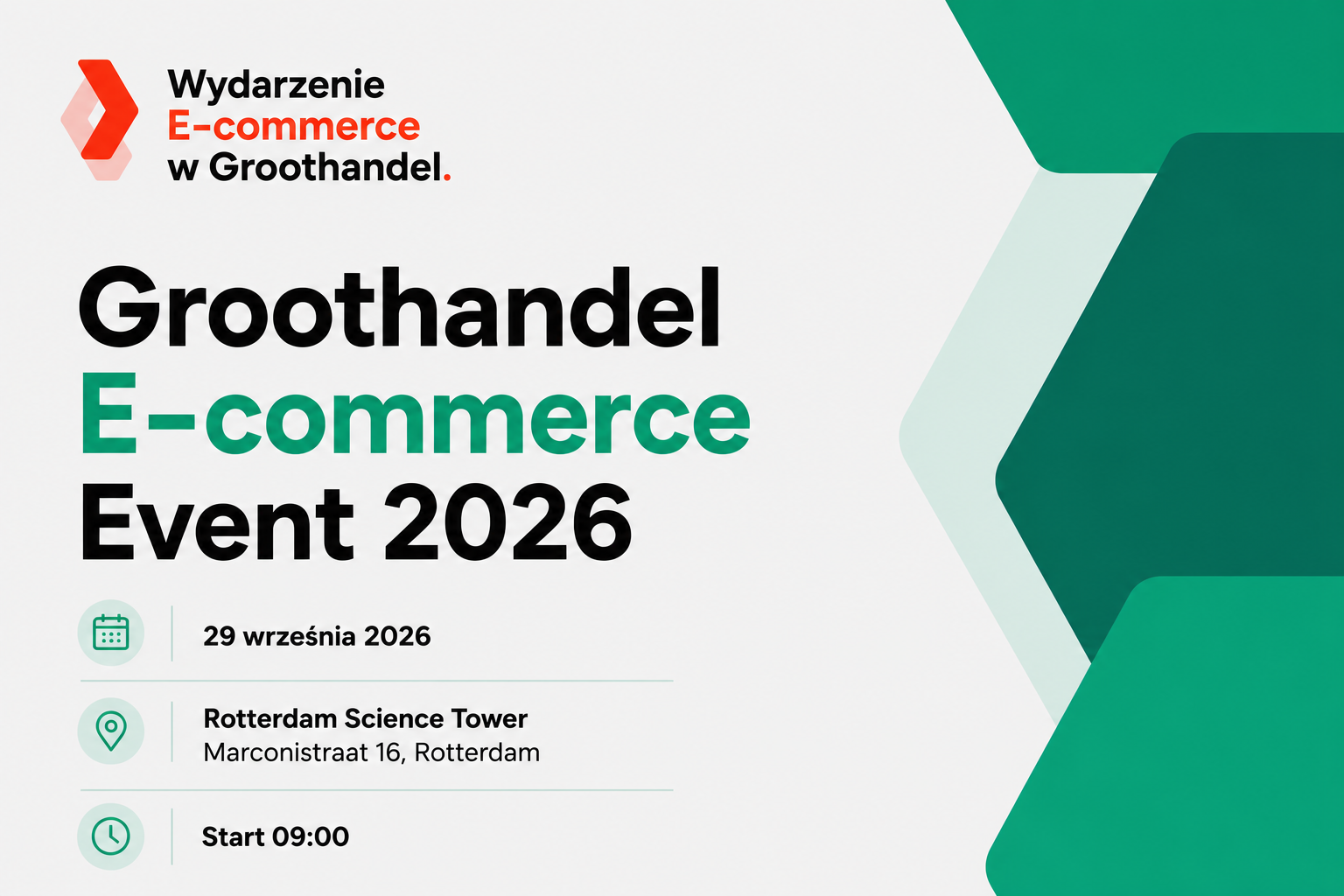 Wydarzenie
E-commerce
w Groothandel.

Groothandel
E-commerce
Event 2026

29 września 2026

Rotterdam Science Tower
Marconistraat 16, Rotterdam

Start 09:00